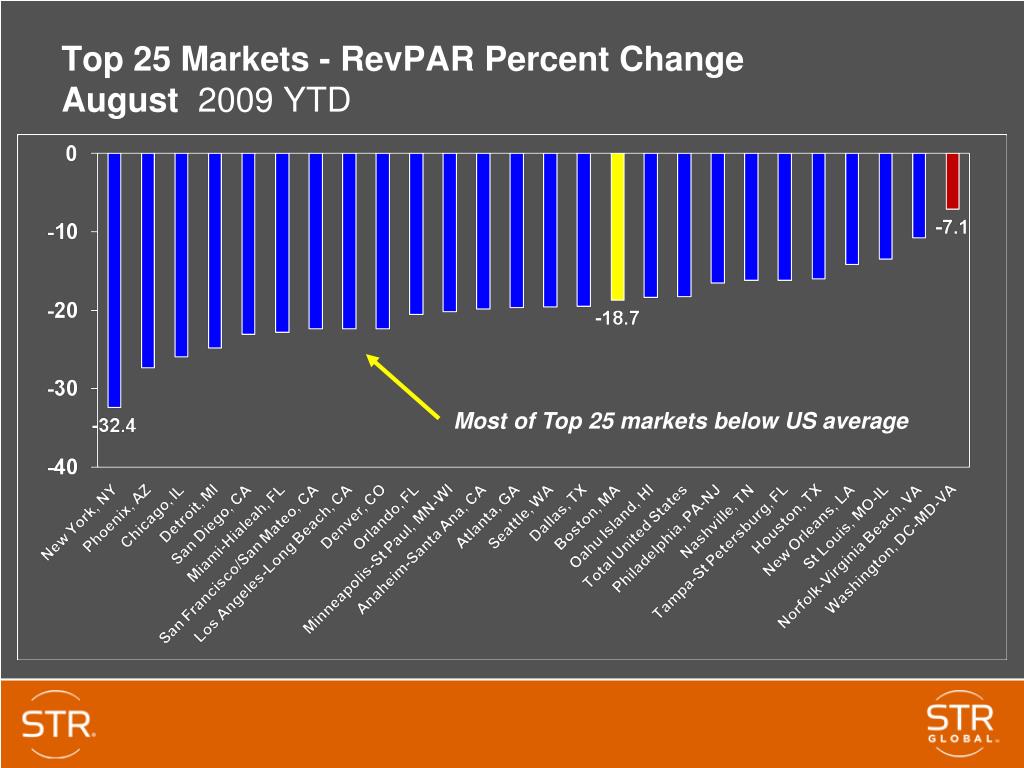 Top 25 Markets - RevPAR Percent Change
August 2009 YTD

0
-10
-20
-30
-40

-32.4
-18.7
-7.1

Most of Top 25 markets below US average

New York, NY
Phoenix, AZ
Chicago, IL
Detroit, MI
San Diego, CA
Miami-Hialeah, FL
San Francisco/San Mateo, CA
Los Angeles-Long Beach, CA
Denver, CO
Orlando, FL
Minneapolis-St Paul, MN-WI
Anaheim-Santa Ana, CA
Atlanta, GA
Seattle, WA
Dallas, TX
Boston, MA
Oahu Island, HI
Total United States
Philadelphia, PA-NJ
Nashville, TN
Tampa-St Petersburg, FL
Houston, TX
New Orleans, LA
St Louis, MO-IL
Norfolk-Virginia Beach, VA
Washington, DC-MD-VA

STR

STR GLOBAL